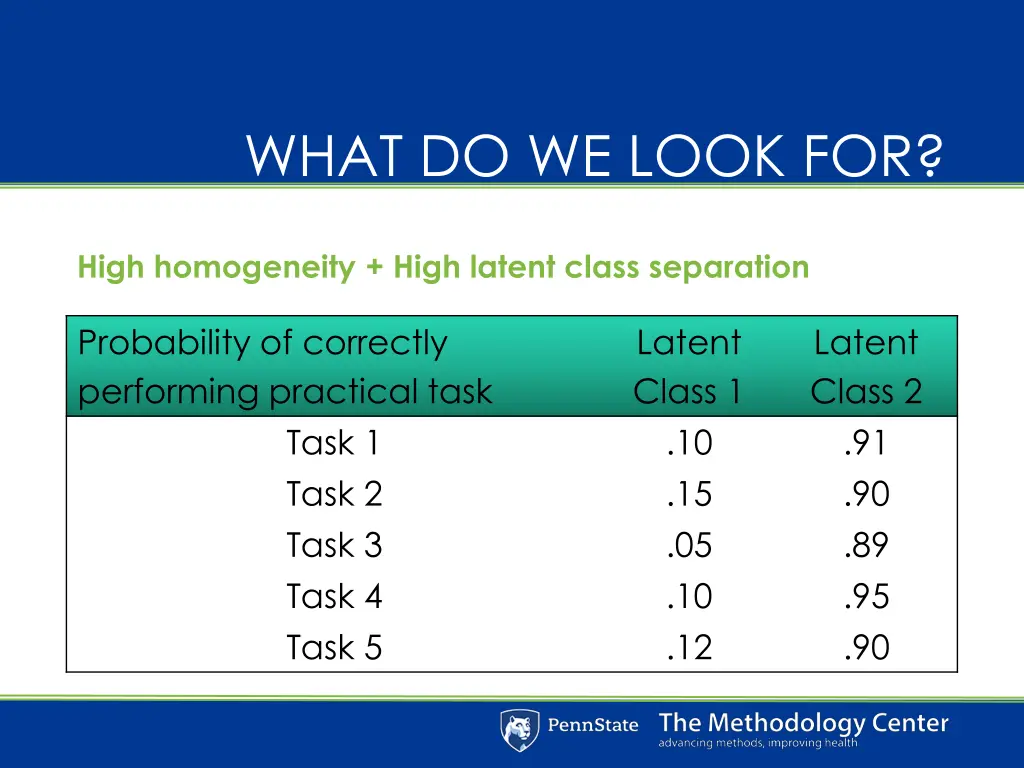 WHAT DO WE LOOK FOR?

High homogeneity + High latent class separation

| Probability of correctly performing practical task | Latent Class 1 | Latent Class 2 |
|---|---|---|
| Task 1 | .10 | .91 |
| Task 2 | .15 | .90 |
| Task 3 | .05 | .89 |
| Task 4 | .10 | .95 |
| Task 5 | .12 | .90 |

PennState The Methodology Center
advancing methods, improving health